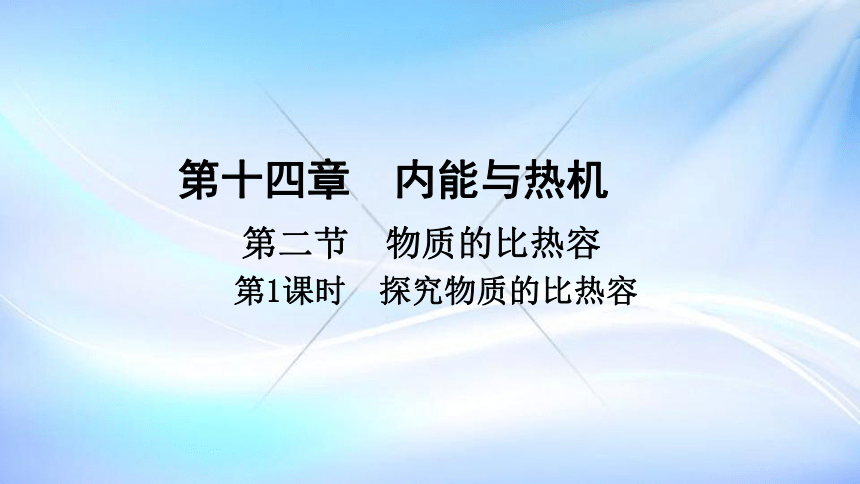 第十四章　内能与热机

第二节　物质的比热容

第1课时　探究物质的比热容